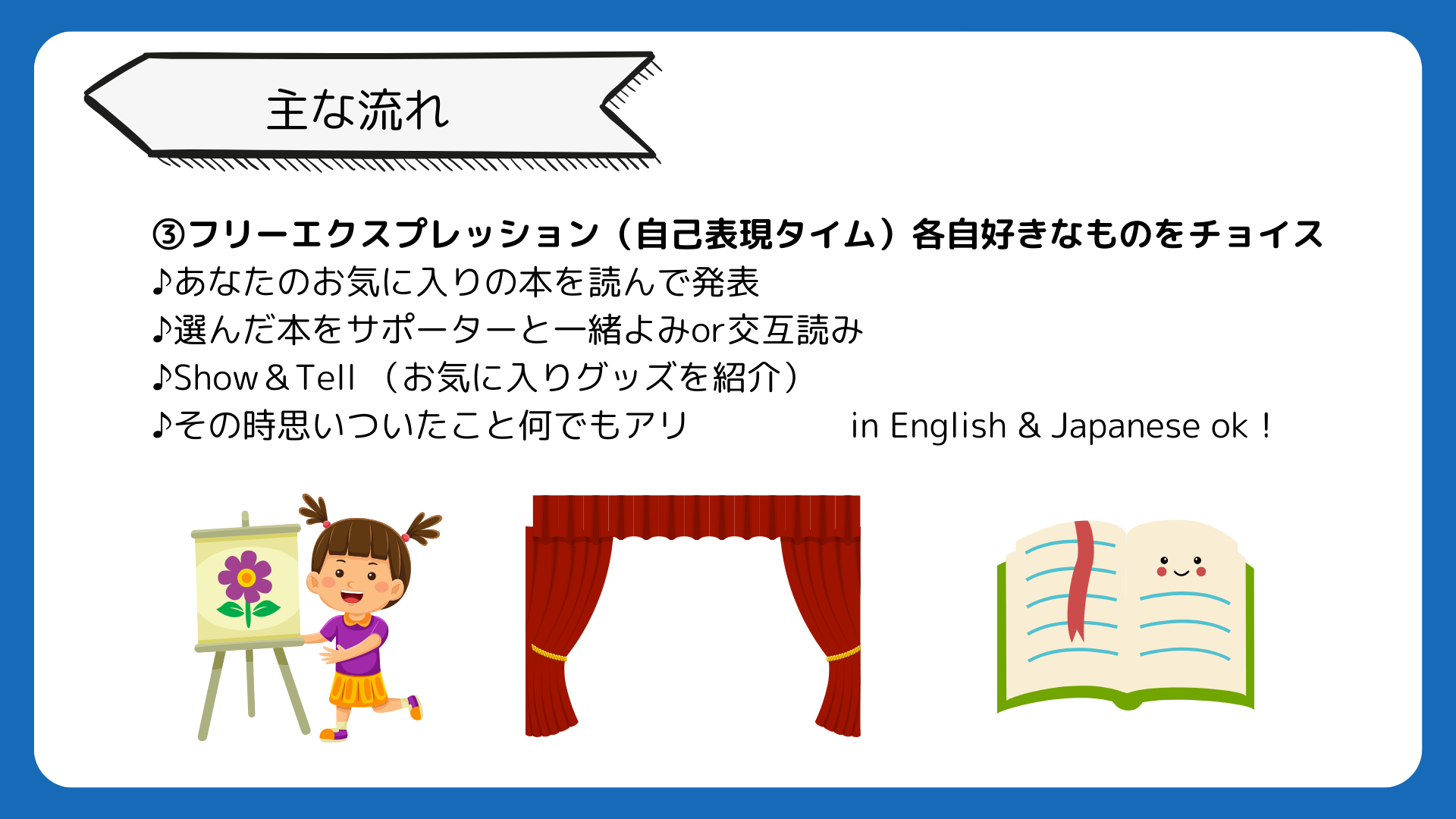 主な流れ

③フリーエクスプレッション（自己表現タイム）各自好きなものをチョイス
♪あなたのお気に入りの本を読んで発表
♪選んだ本をサポーターと一緒よみor交互読み
♪Show＆Tell （お気に入りグッズを紹介）
♪その時思いついたこと何でもアリ in English & Japanese ok！